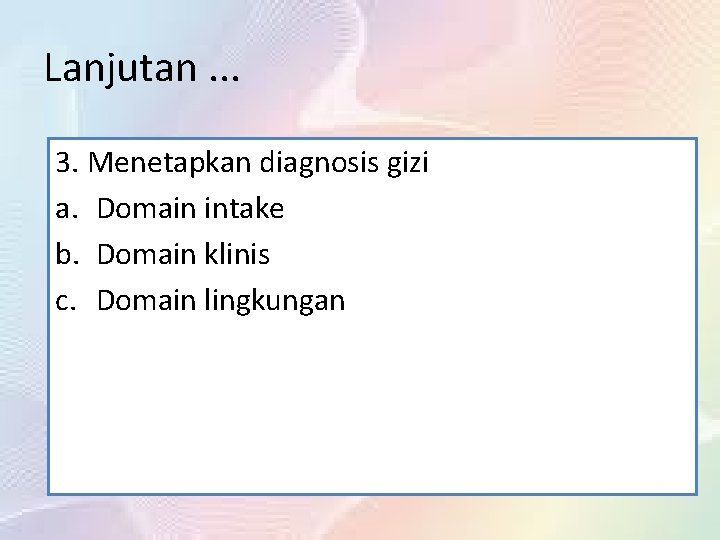 Lanjutan ...

3. Menetapkan diagnosis gizi
a. Domain intake
b. Domain klinis
c. Domain lingkungan